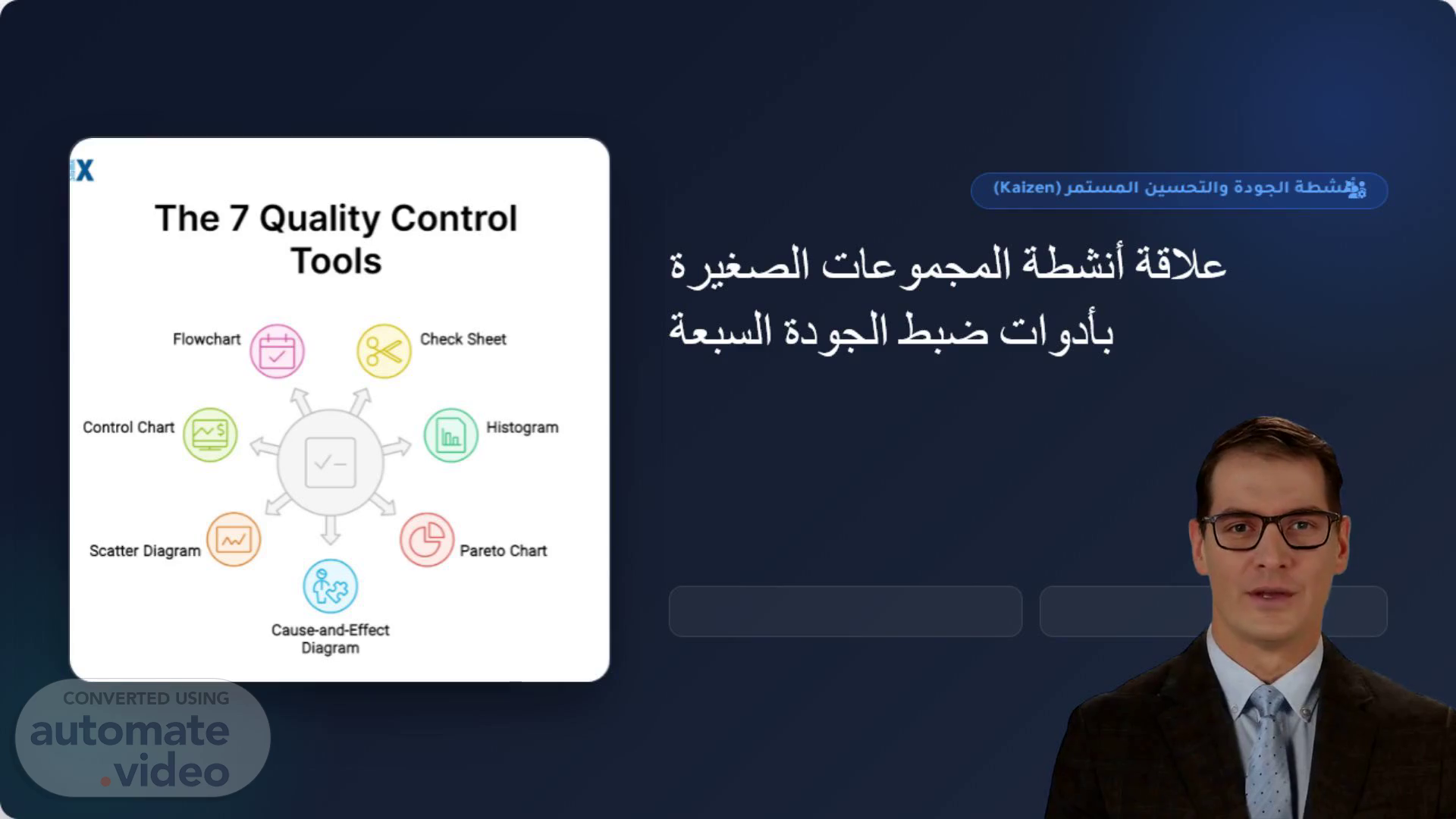 X

The 7 Quality Control Tools

Flowchart
Check Sheet
Control Chart
Histogram
Scatter Diagram
Pareto Chart
Cause-and-Effect Diagram

أنشطة الجودة والتحسين المستمر (Kaizen)

علاقة أنشطة المجموعات الصغيرة بأدوات ضبط الجودة السبعة

CONVERTED USING
automate
.video